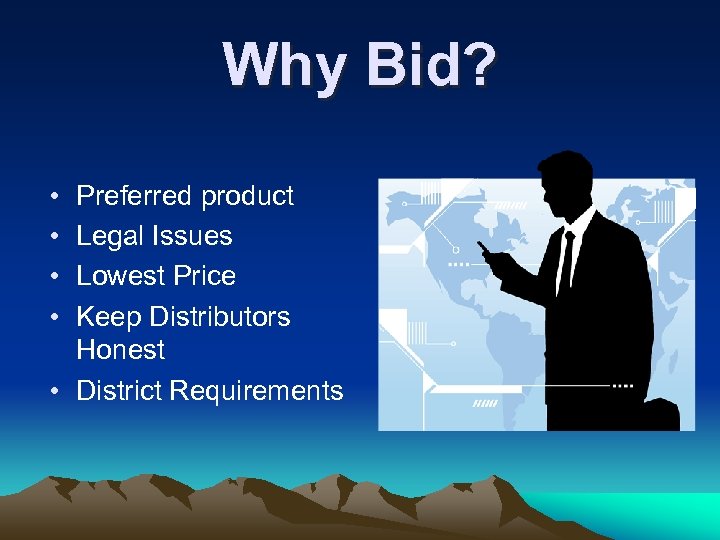 Why Bid?

• Preferred product
• Legal Issues
• Lowest Price
• Keep Distributors Honest
• District Requirements